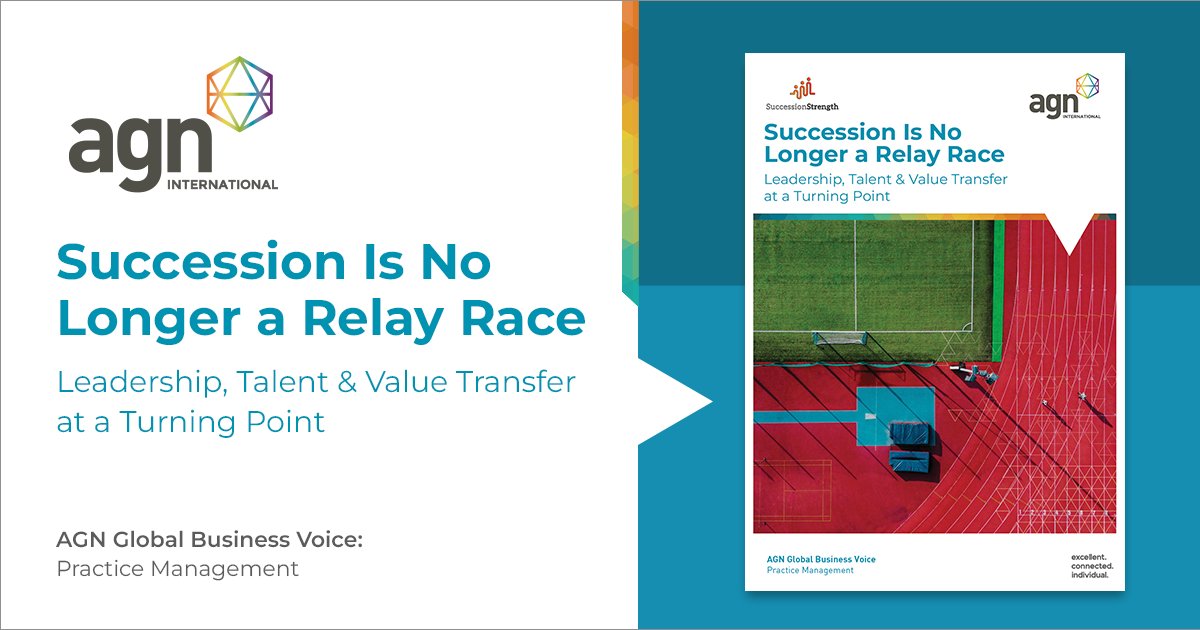 agn
INTERNATIONAL

Succession Is No Longer a Relay Race

Leadership, Talent & Value Transfer at a Turning Point

AGN Global Business Voice:
Practice Management

SuccessionStrength

agn
INTERNATIONAL

Succession Is No Longer a Relay Race

Leadership, Talent & Value Transfer at a Turning Point

AGN Global Business Voice
Practice Management

excellent.
connected.
individual.